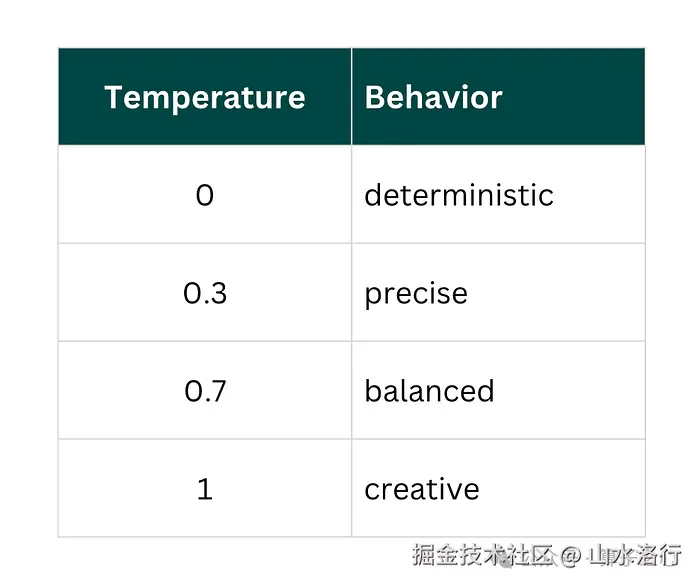 | Temperature | Behavior |
|---|---|
| 0 | deterministic |
| 0.3 | precise |
| 0.7 | balanced |
| 1 | creative |

掘金技术社区 @ 山水洛行